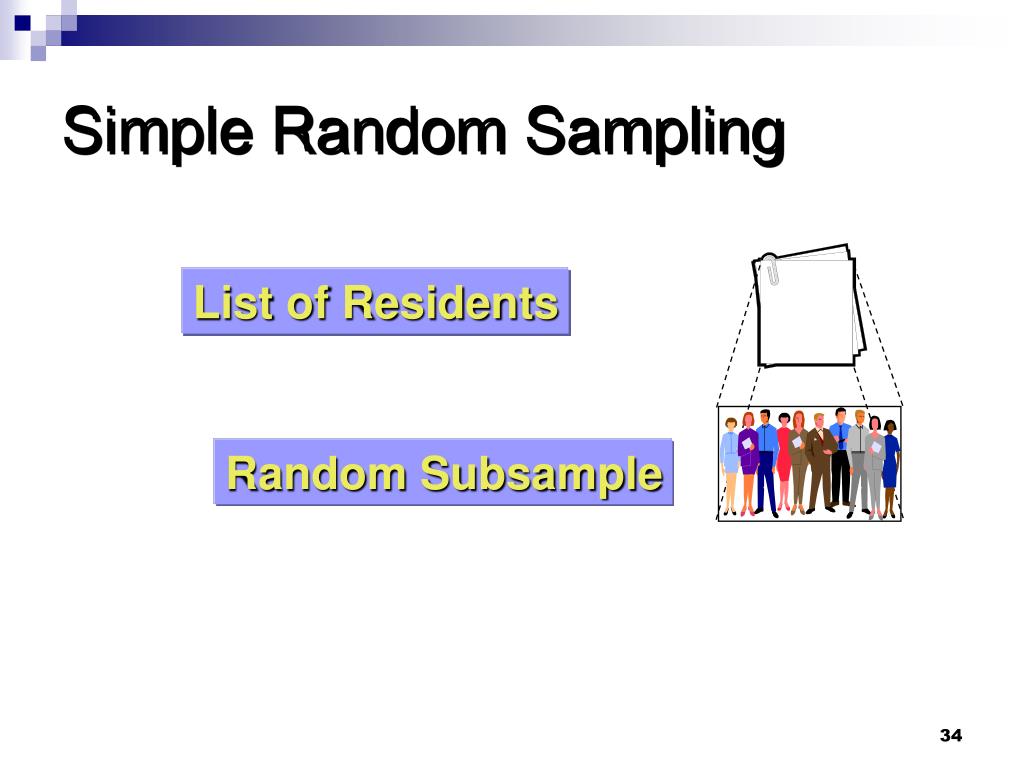 Simple Random Sampling

List of Residents

Random Subsample

34